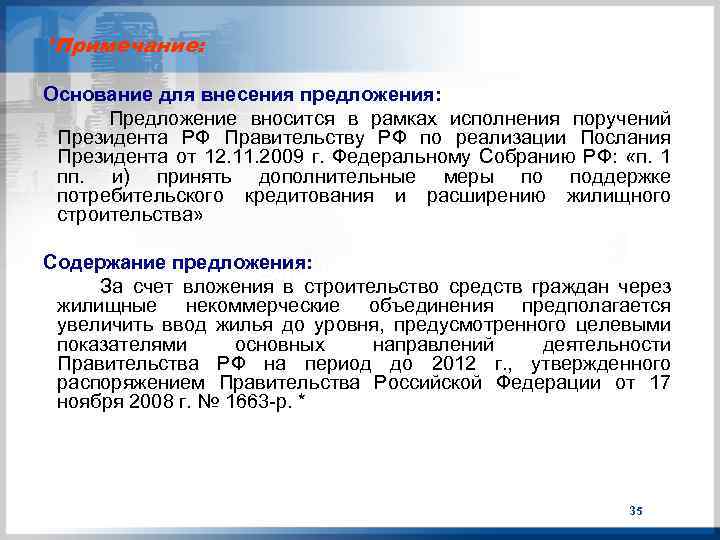 *Примечание:

Основание для внесения предложения:

Предложение вносится в рамках исполнения поручений Президента РФ Правительству РФ по реализации Послания Президента от 12.11.2009 г. Федеральному Собранию РФ: «п. 1 пп. и) принять дополнительные меры по поддержке потребительского кредитования и расширению жилищного строительства»

Содержание предложения:

За счет вложения в строительство средств граждан через жилищные некоммерческие объединения предполагается увеличить ввод жилья до уровня, предусмотренного целевыми показателями основных направлений деятельности Правительства РФ на период до 2012 г., утвержденного распоряжением Правительства Российской Федерации от 17 ноября 2008 г. № 1663-р. *

35